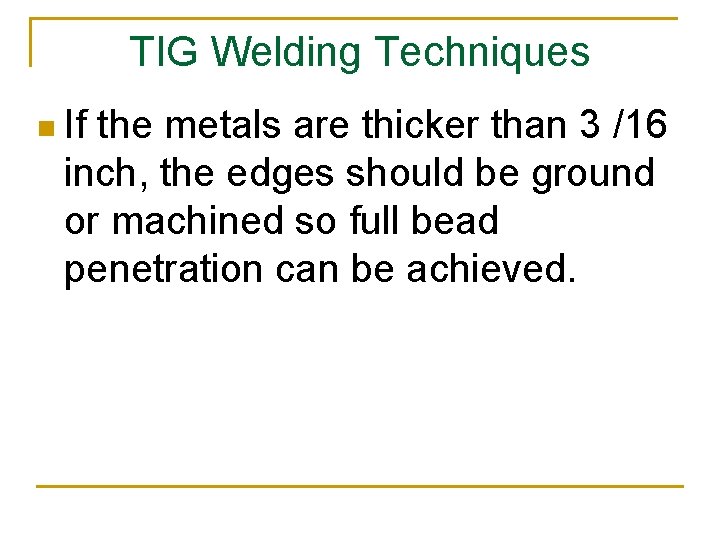 TIG Welding Techniques

If the metals are thicker than 3 /16 inch, the edges should be ground or machined so full bead penetration can be achieved.